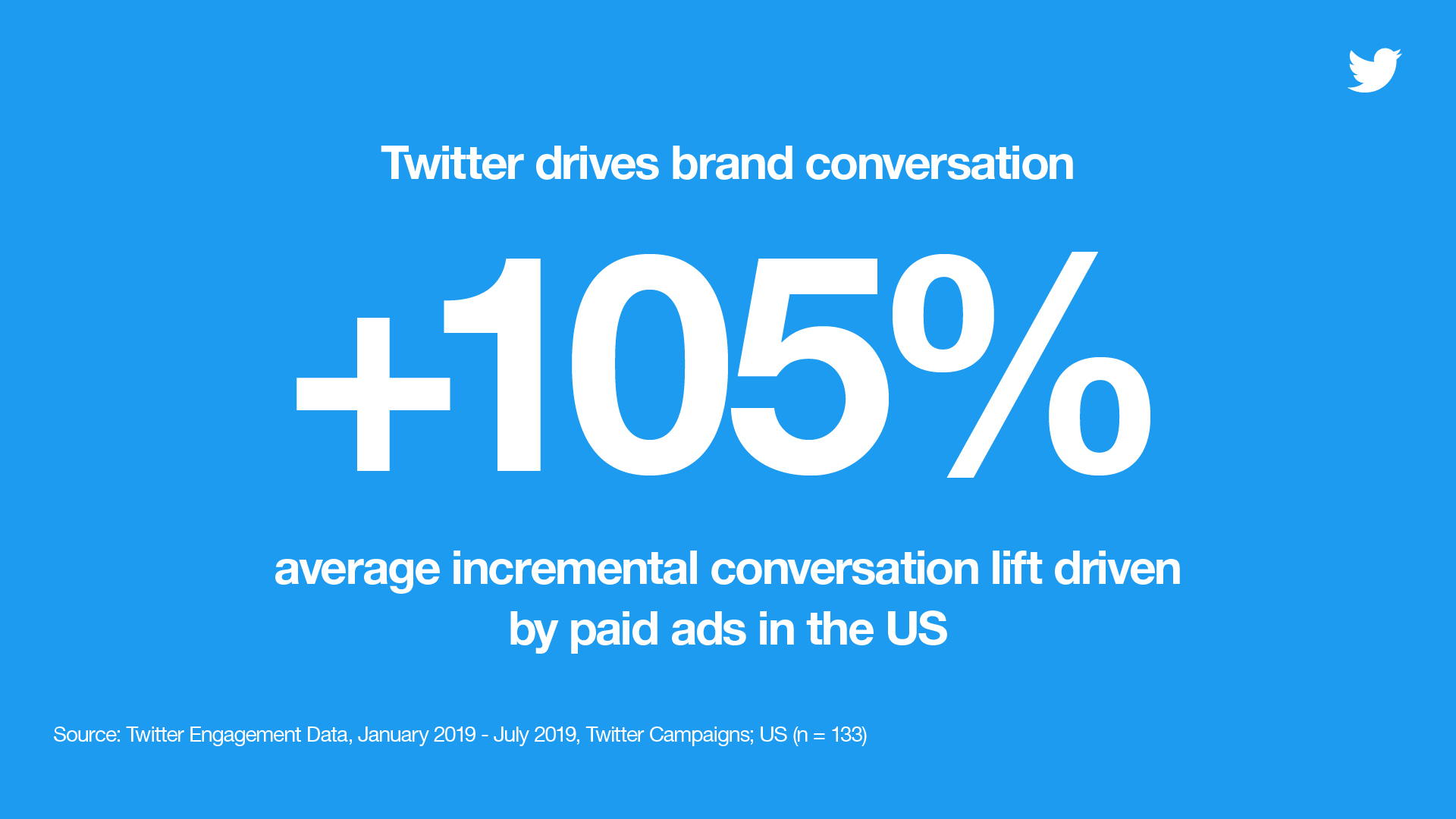 Twitter drives brand conversation

+105%

average incremental conversation lift driven by paid ads in the US

Source: Twitter Engagement Data, January 2019 - July 2019, Twitter Campaigns; US (n = 133)